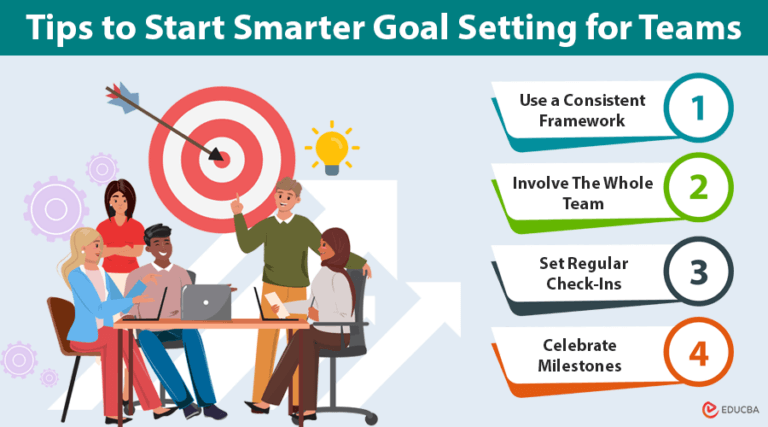 Tips to Start Smarter Goal Setting for Teams

Use a Consistent Framework
1

Involve The Whole Team
2

Set Regular Check-Ins
3

Celebrate Milestones
4

EDUCBA